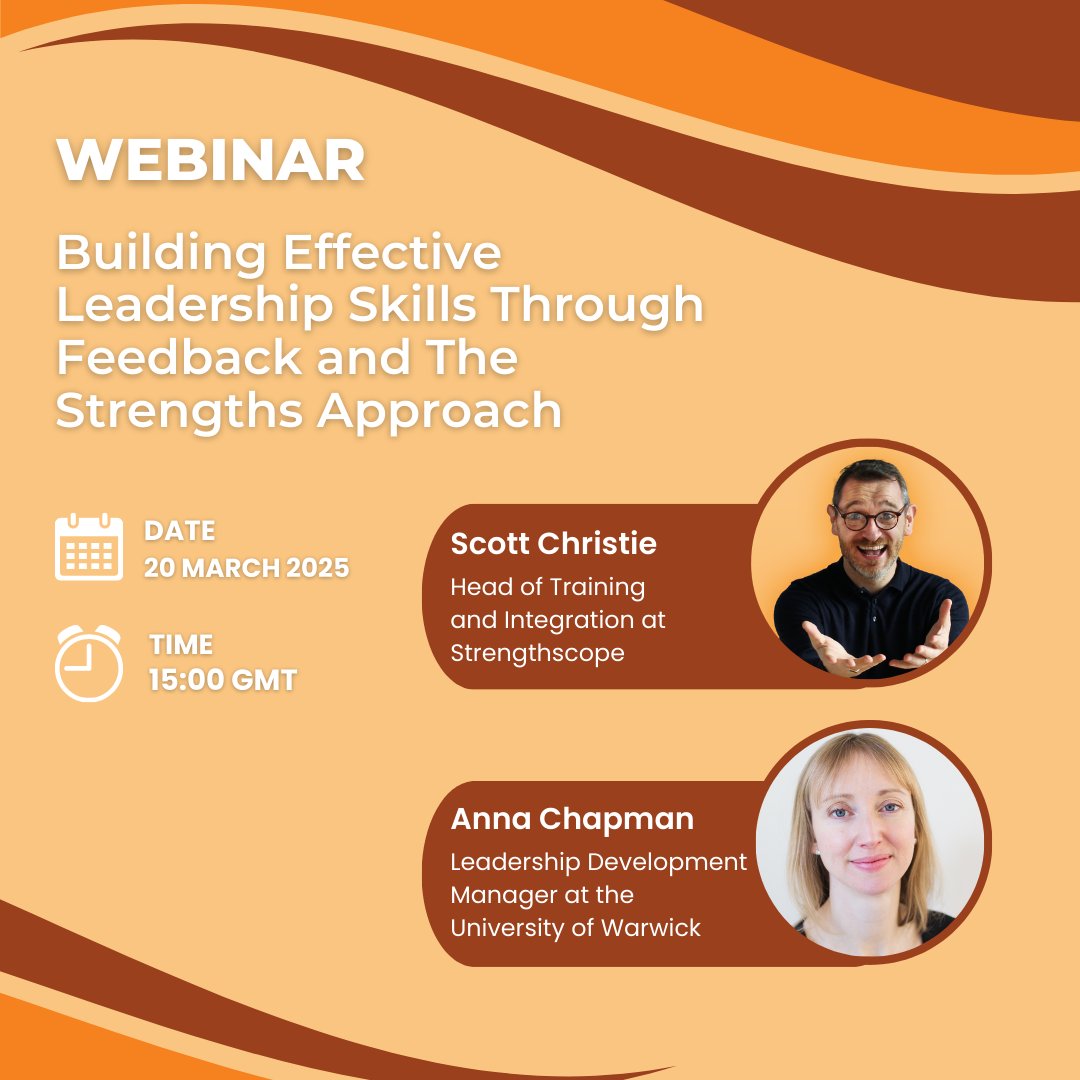 WEBINAR

Building Effective Leadership Skills Through Feedback and The Strengths Approach

DATE
20 MARCH 2025

TIME
15:00 GMT

Scott Christie
Head of Training and Integration at Strengthscope

Anna Chapman
Leadership Development Manager at the University of Warwick